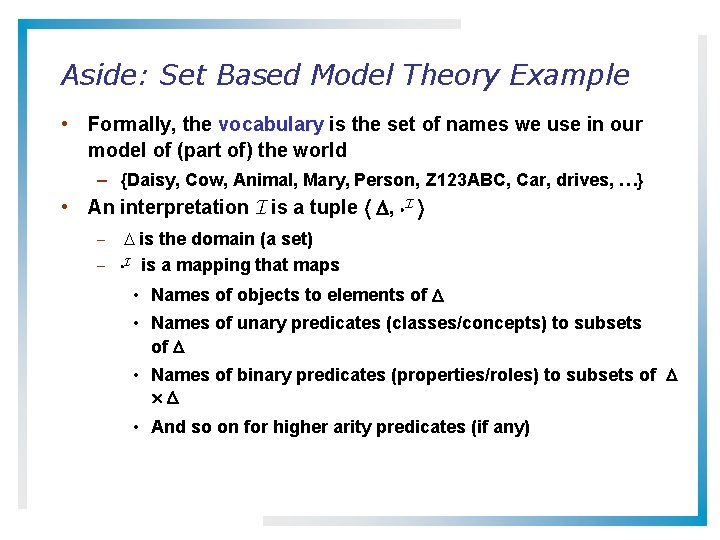 Aside: Set Based Model Theory Example

• Formally, the vocabulary is the set of names we use in our model of (part of) the world

– {Daisy, Cow, Animal, Mary, Person, Z123ABC, Car, drives, …}

• An interpretation $\mathcal{I}$ is a tuple $\langle \Delta, \cdot^{\mathcal{I}} \rangle$

– $\Delta$ is the domain (a set)

– $\cdot^{\mathcal{I}}$ is a mapping that maps

• Names of objects to elements of $\Delta$

• Names of unary predicates (classes/concepts) to subsets of $\Delta$

• Names of binary predicates (properties/roles) to subsets of $\Delta \times \Delta$

• And so on for higher arity predicates (if any)